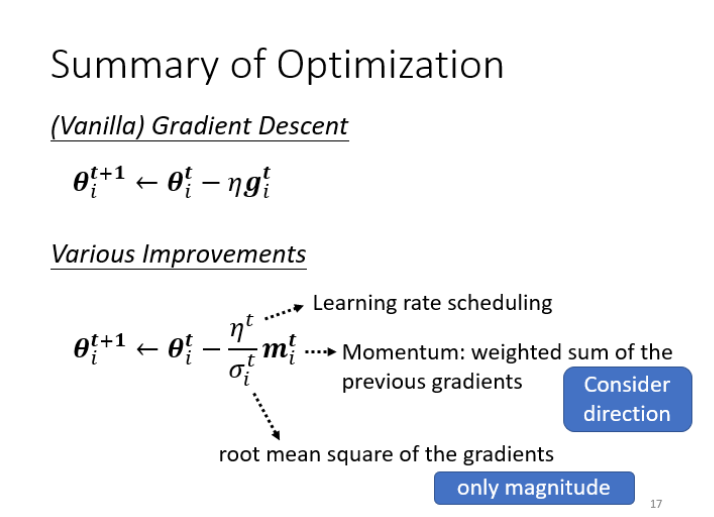 Summary of Optimization

(Vanilla) Gradient Descent

$\boldsymbol{\theta}_i^{t+1} \leftarrow \boldsymbol{\theta}_i^t - \eta \boldsymbol{g}_i^t$

Various Improvements

$\boldsymbol{\theta}_i^{t+1} \leftarrow \boldsymbol{\theta}_i^t - \frac{\eta^t}{\sigma_i^t} \boldsymbol{m}_i^t$

Learning rate scheduling

Momentum: weighted sum of the previous gradients

Consider direction

root mean square of the gradients

only magnitude

17